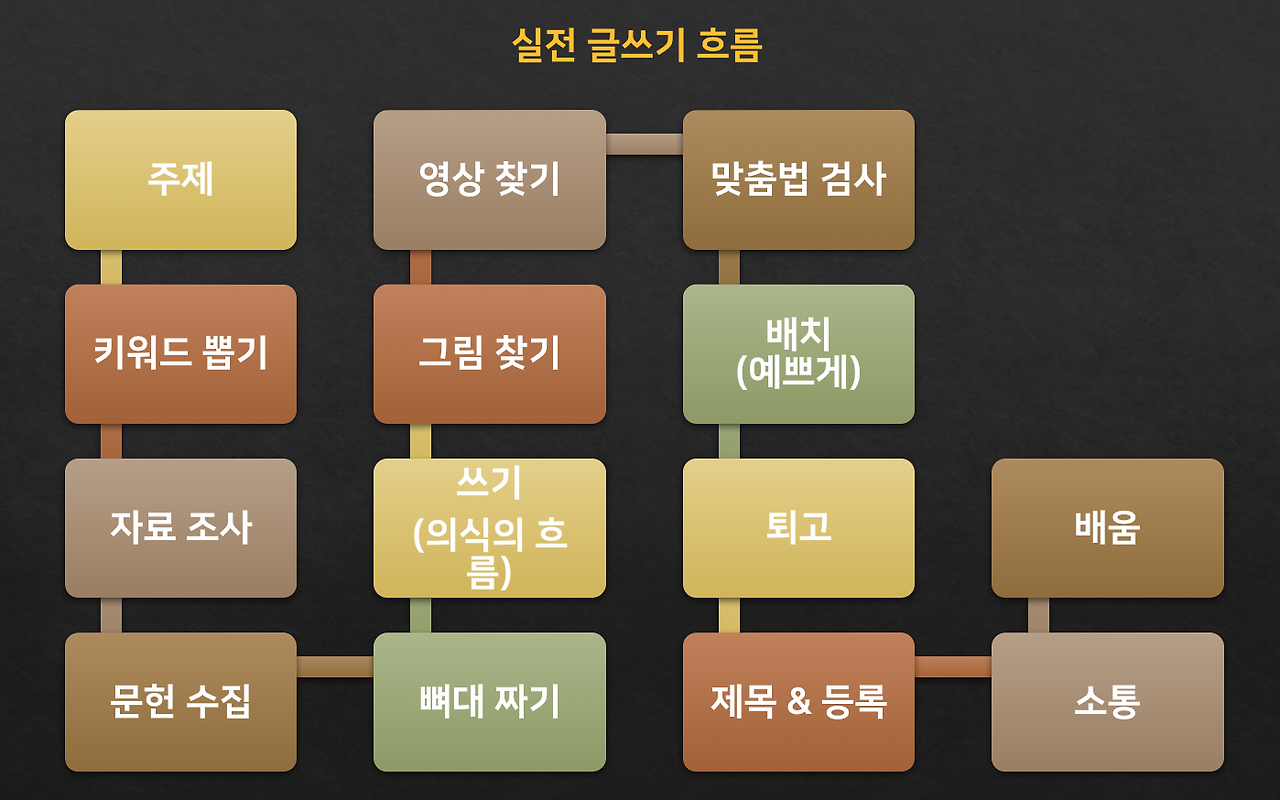 실전 글쓰기 흐름

주제

키워드 뽑기

자료 조사

문헌 수집

뼈대 짜기

쓰기
(의식의 흐름)

그림 찾기

영상 찾기

맞춤법 검사

배치
(예쁘게)

퇴고

제목 & 등록

소통

배움